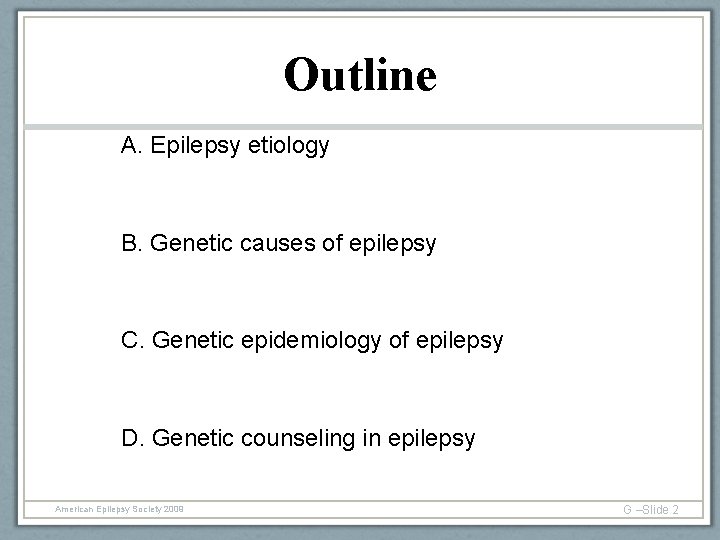 Outline

A. Epilepsy etiology

B. Genetic causes of epilepsy

C. Genetic epidemiology of epilepsy

D. Genetic counseling in epilepsy

American Epilepsy Society 2009

G –Slide 2